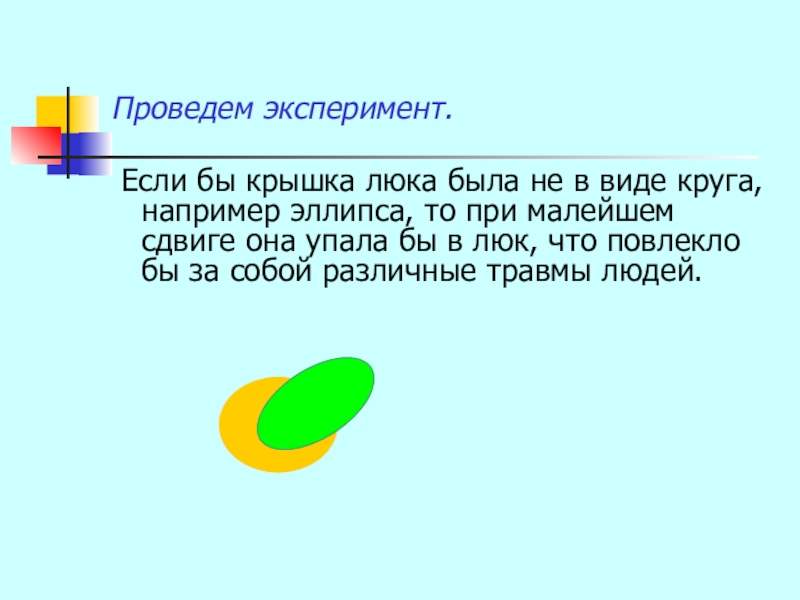 Проведем эксперимент.

Если бы крышка люка была не в виде круга, например эллипса, то при малейшем сдвиге она упала бы в люк, что повлекло бы за собой различные травмы людей.